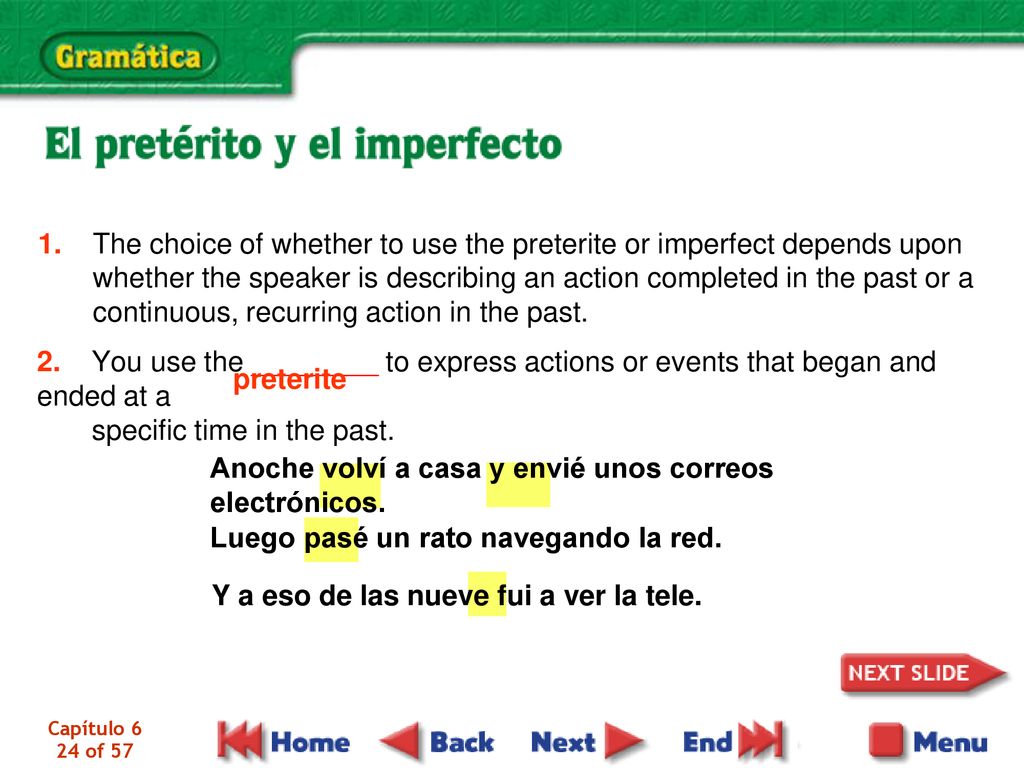 Gramática

El pretérito y el imperfecto

1. The choice of whether to use the preterite or imperfect depends upon whether the speaker is describing an action completed in the past or a continuous, recurring action in the past.

2. You use the preterite to express actions or events that began and ended at a specific time in the past.

Anoche volví a casa y envié unos correos electrónicos.
Luego pasé un rato navegando la red.

Y a eso de las nueve fui a ver la tele.

NEXT SLIDE

Capítulo 6
24 of 57

Home Back Next End Menu